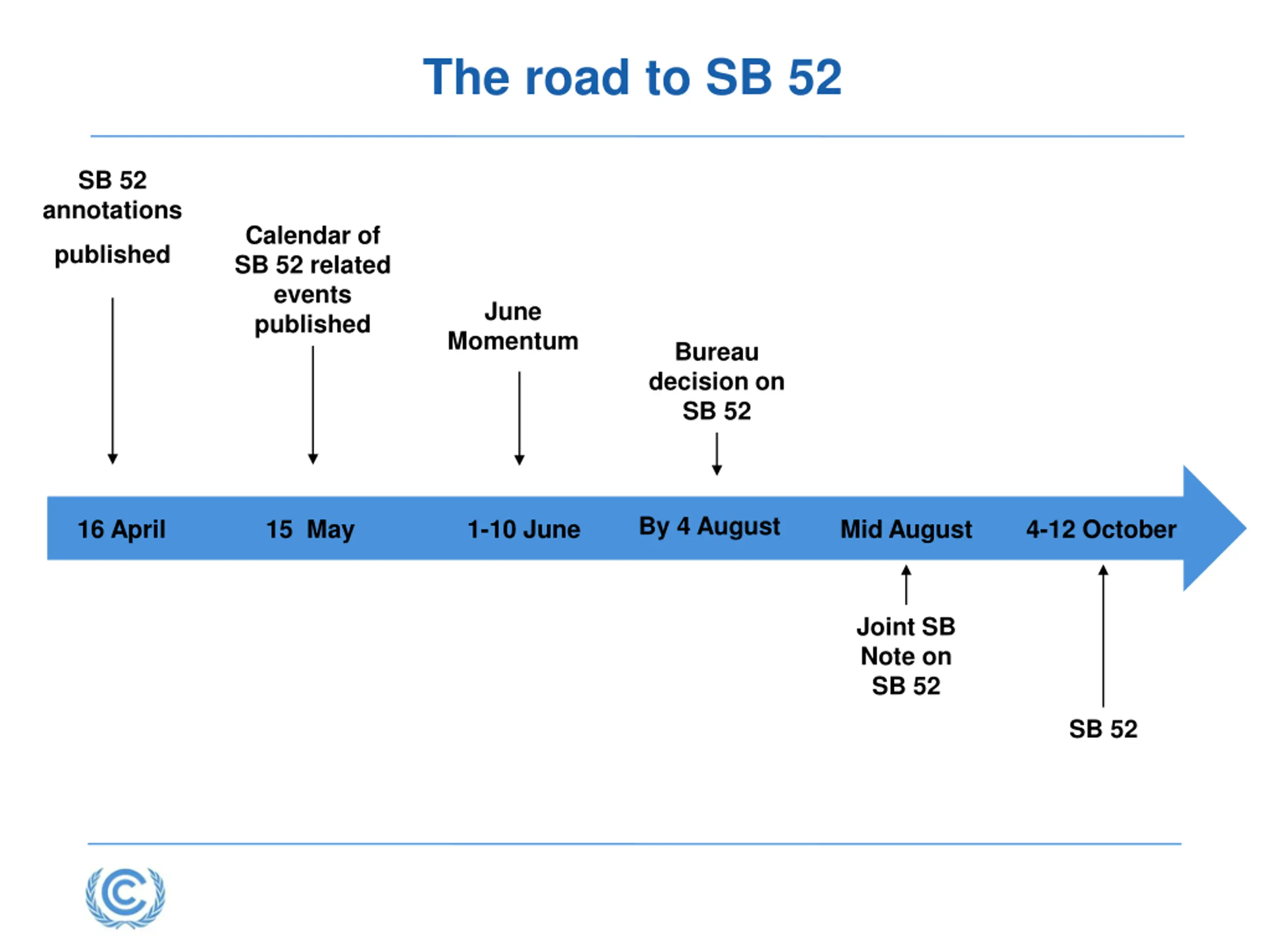 The road to SB 52

SB 52 annotations published

Calendar of SB 52 related events published

June Momentum

Bureau decision on SB 52

16 April

15 May

1-10 June

By 4 August

Mid August

4-12 October

Joint SB Note on SB 52

SB 52